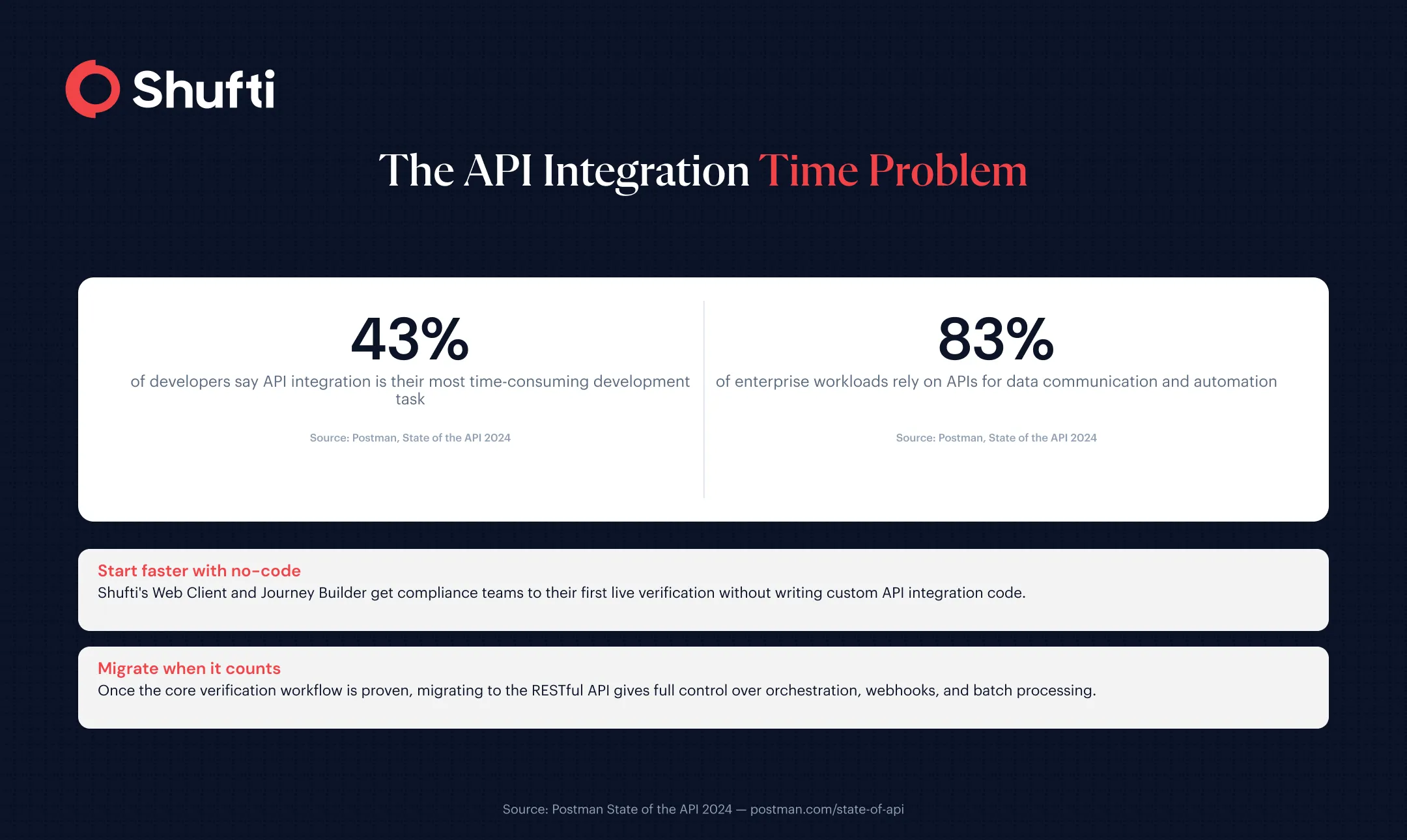 Shufti

The API Integration Time Problem

43%
of developers say API integration is their most time-consuming development task

Source: Postman, State of the API 2024

83%
of enterprise workloads rely on APIs for data communication and automation

Source: Postman, State of the API 2024

Start faster with no-code
Shufti's Web Client and Journey Builder get compliance teams to their first live verification without writing custom API integration code.

Migrate when it counts
Once the core verification workflow is proven, migrating to the RESTful API gives full control over orchestration, webhooks, and batch processing.

Source: Postman State of the API 2024 — postman.com/state-of-api